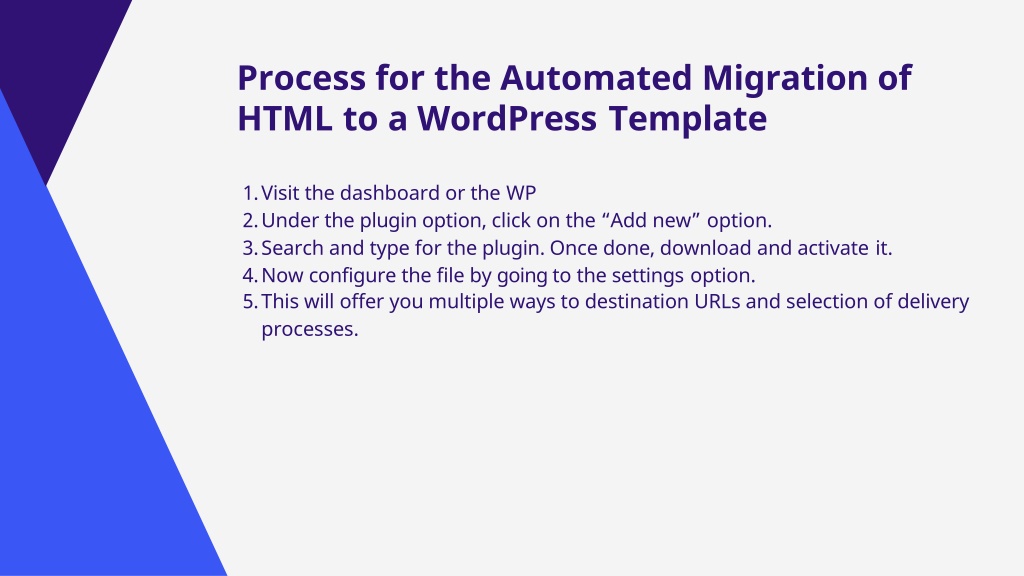 Process for the Automated Migration of HTML to a WordPress Template

1. Visit the dashboard or the WP
2. Under the plugin option, click on the “Add new” option.
3. Search and type for the plugin. Once done, download and activate it.
4. Now configure the file by going to the settings option.
5. This will offer you multiple ways to destination URLs and selection of delivery processes.